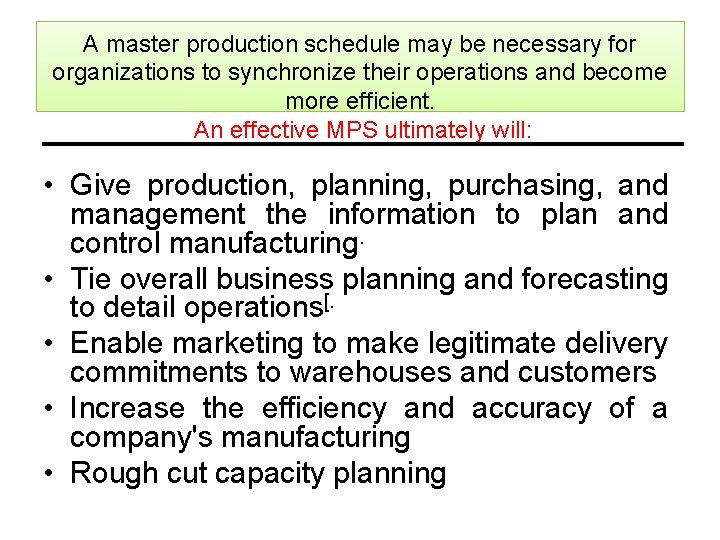 A master production schedule may be necessary for organizations to synchronize their operations and become more efficient.

An effective MPS ultimately will:

• Give production, planning, purchasing, and management the information to plan and control manufacturing.
• Tie overall business planning and forecasting to detail operations[.
• Enable marketing to make legitimate delivery commitments to warehouses and customers
• Increase the efficiency and accuracy of a company's manufacturing
• Rough cut capacity planning